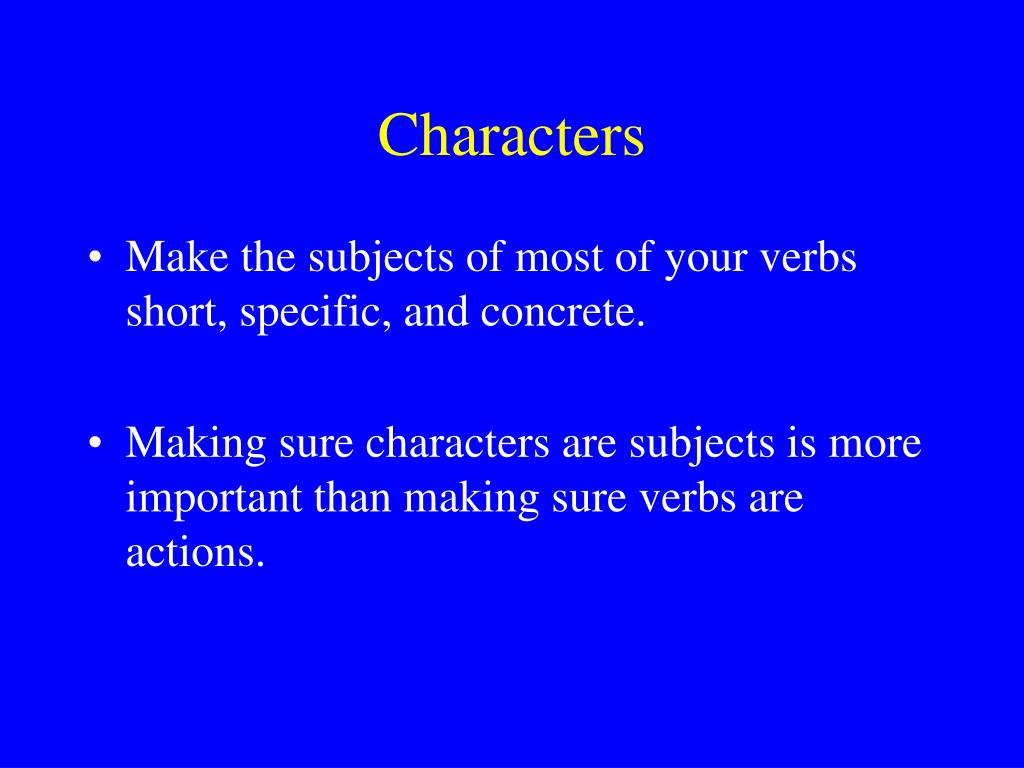 Characters

• Make the subjects of most of your verbs short, specific, and concrete.

• Making sure characters are subjects is more important than making sure verbs are actions.